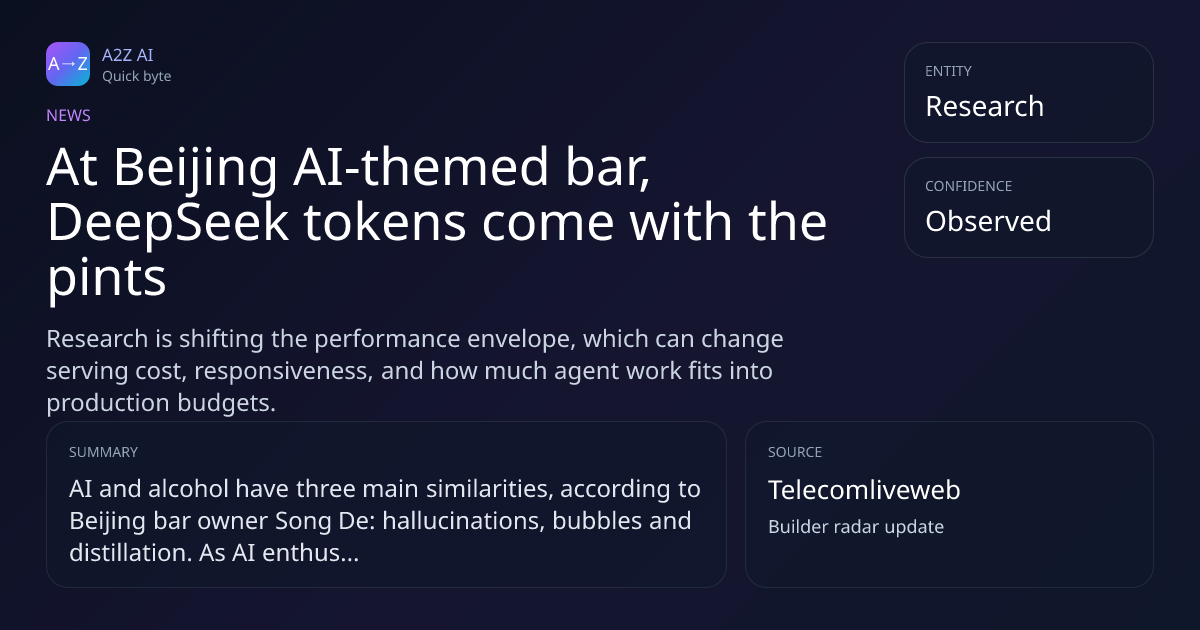 A→Z

A2Z AI
Quick byte

NEWS

At Beijing AI-themed bar, DeepSeek tokens come with the pints

Research is shifting the performance envelope, which can change serving cost, responsiveness, and how much agent work fits into production budgets.

ENTITY
Research

CONFIDENCE
Observed

SUMMARY
AI and alcohol have three main similarities, according to Beijing bar owner Song De: hallucinations, bubbles and distillation. As AI enthus...

SOURCE
Telecomliveweb
Builder radar update